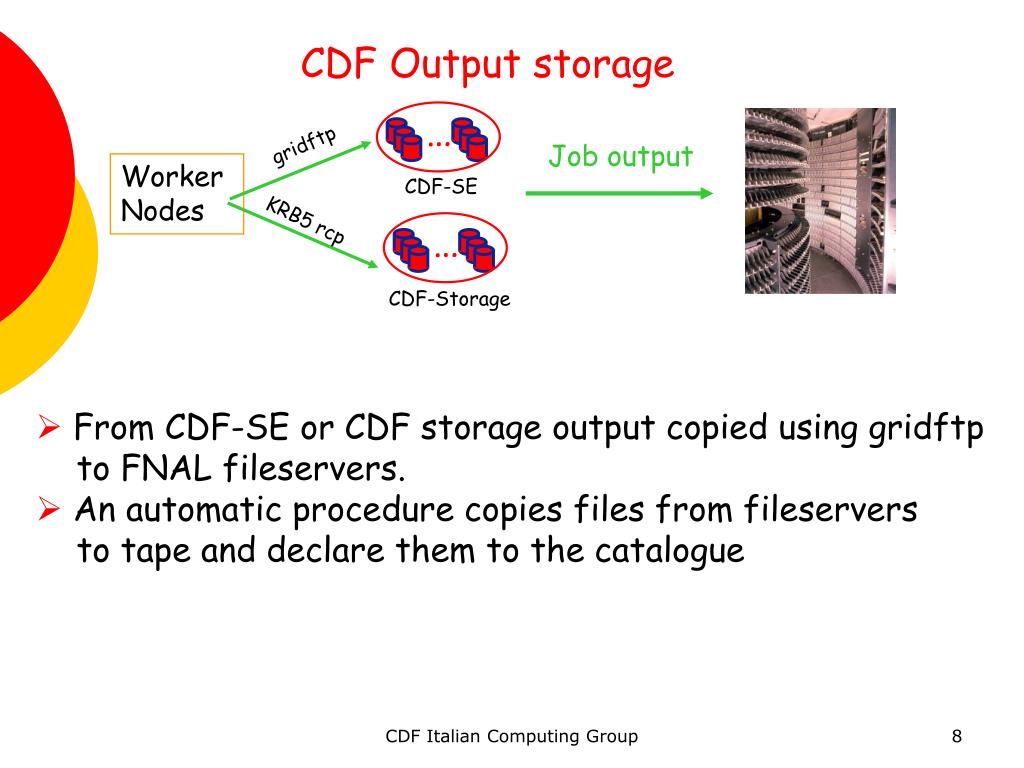 CDF Output storage

Worker Nodes

gridftp

KRB5 rcp

...

CDF-SE

...

CDF-Storage

Job output

➢ From CDF-SE or CDF storage output copied using gridftp to FNAL fileservers.

➢ An automatic procedure copies files from fileservers to tape and declare them to the catalogue

CDF Italian Computing Group

8